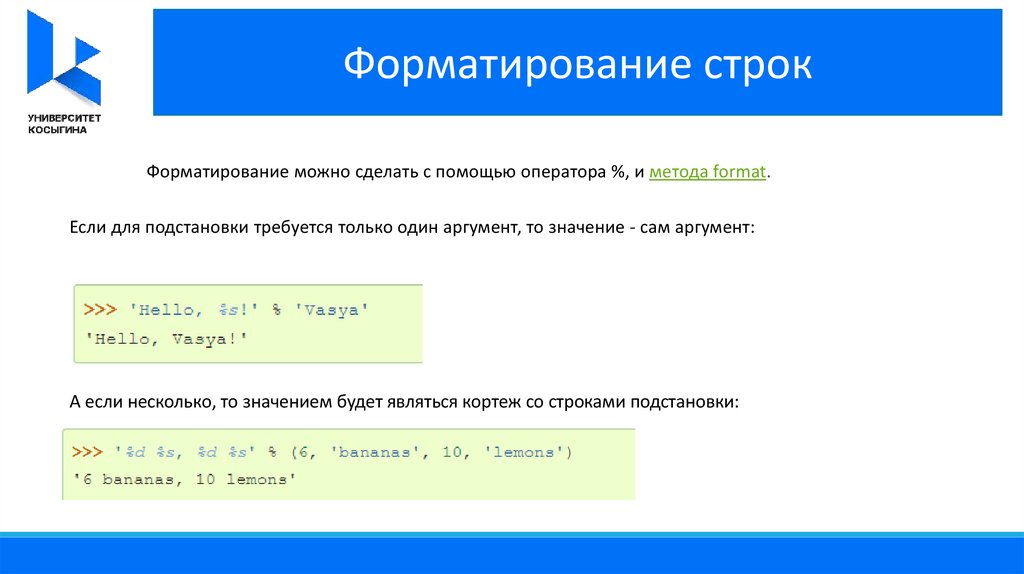 УНИВЕРСИТЕТ КОСЫГИНА

Форматирование строк

Форматирование можно сделать с помощью оператора %, и метода format.

Если для подстановки требуется только один аргумент, то значение - сам аргумент:

>>> 'Hello, %s!' % 'Vasya'
'Hello, Vasya!'

А если несколько, то значением будет являться кортеж со строками подстановки:

>>> '%d %s, %d %s' % (6, 'bananas', 10, 'lemons')
'6 bananas, 10 lemons'